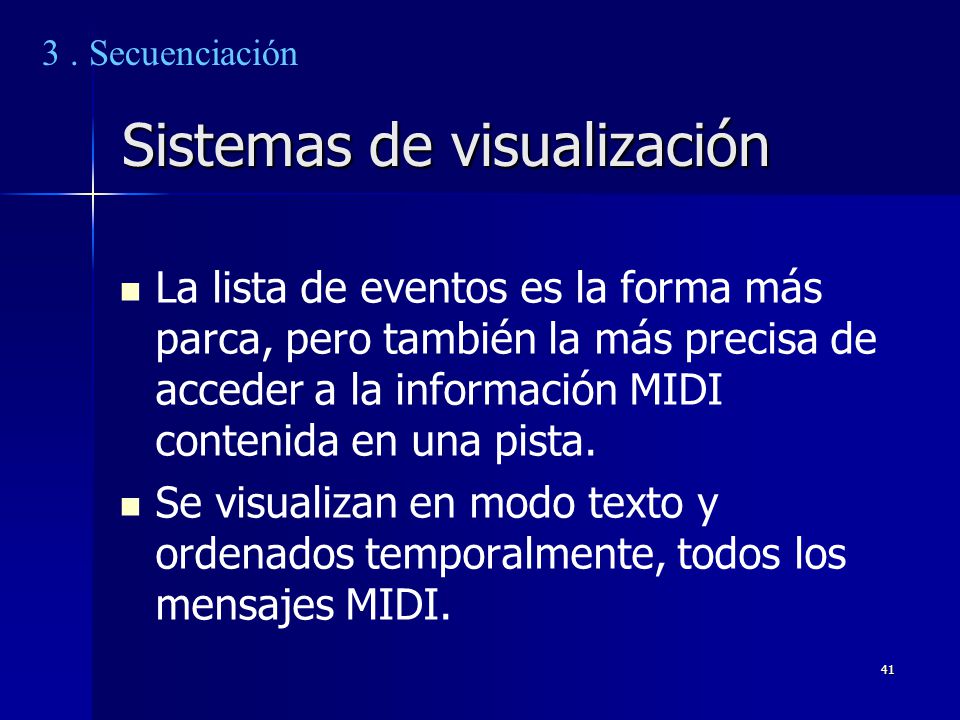 3 . Secuenciación

Sistemas de visualización

- La lista de eventos es la forma más parca, pero también la más precisa de acceder a la información MIDI contenida en una pista.
- Se visualizan en modo texto y ordenados temporalmente, todos los mensajes MIDI.

41